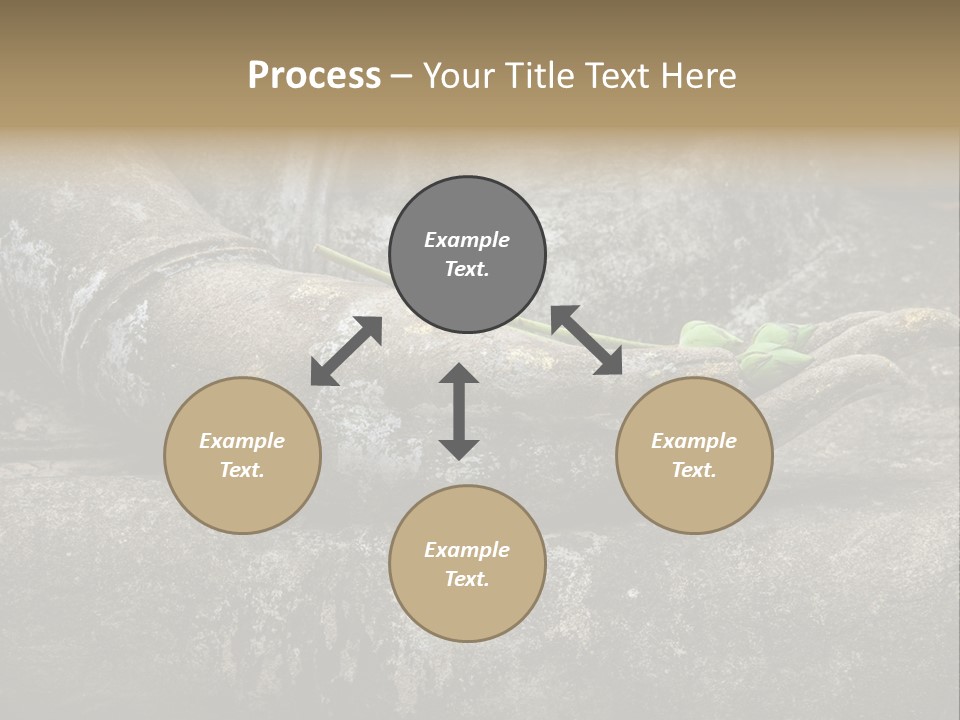 Process – Your Title Text Here

Example Text.

Example Text.

Example Text.

Example Text.